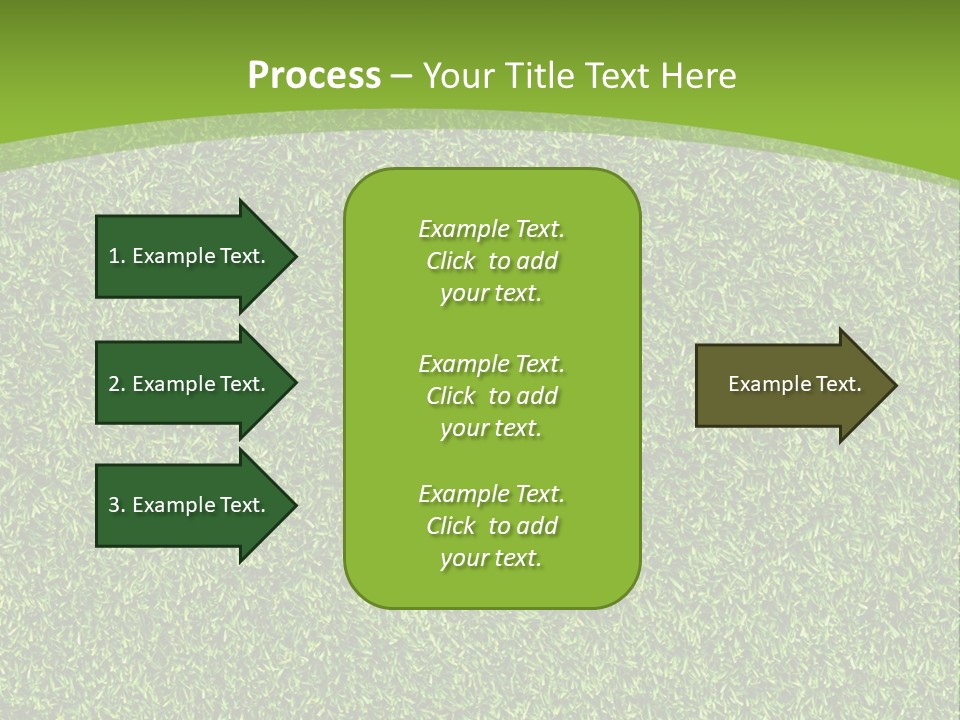 Process – Your Title Text Here

1. Example Text.

2. Example Text.

3. Example Text.

Example Text. Click to add your text.

Example Text. Click to add your text.

Example Text. Click to add your text.

Example Text.